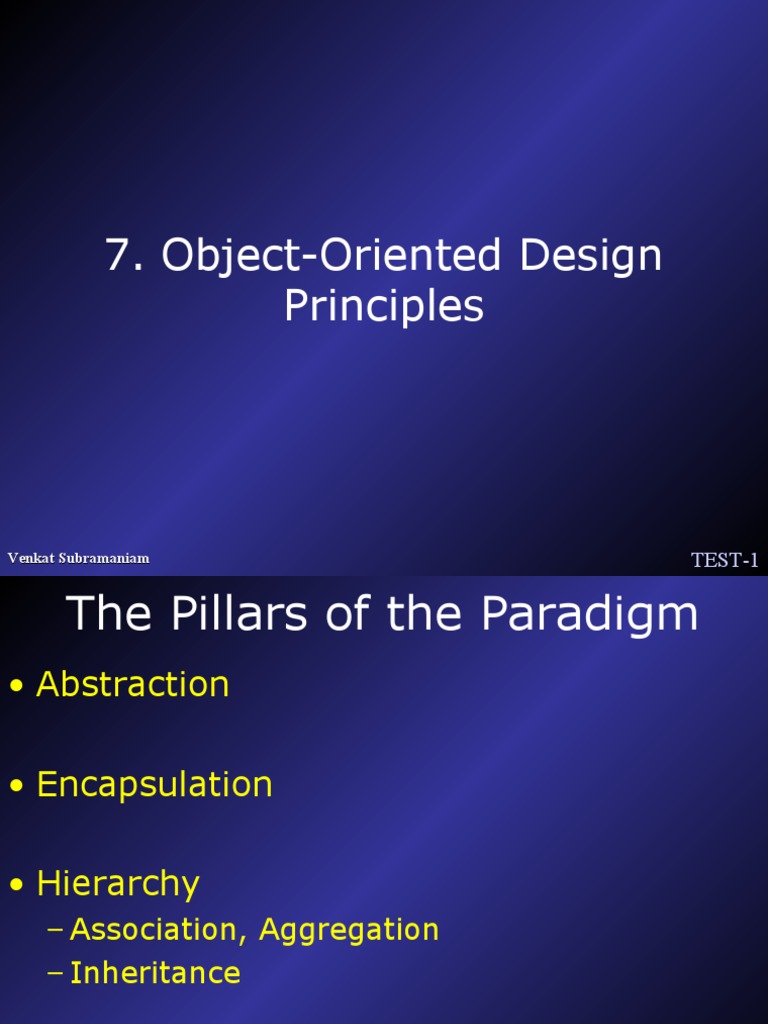 7. Object-Oriented Design Principles

Venkat Subramaniam

TEST-1

The Pillars of the Paradigm

• Abstraction

• Encapsulation

• Hierarchy
– Association, Aggregation
– Inheritance